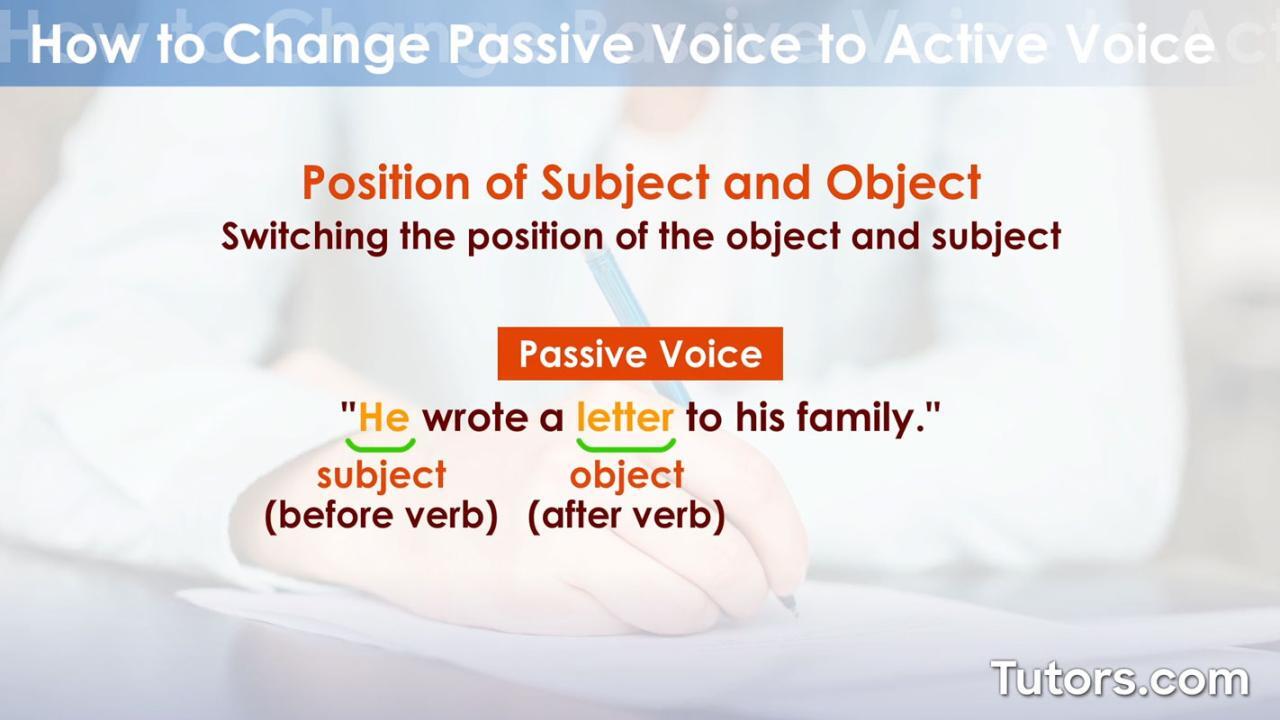 How to Change Passive Voice to Active Voice

Position of Subject and Object
Switching the position of the object and subject

Passive Voice

"He wrote a letter to his family."

subject
(before verb)

object
(after verb)

Tutors.com